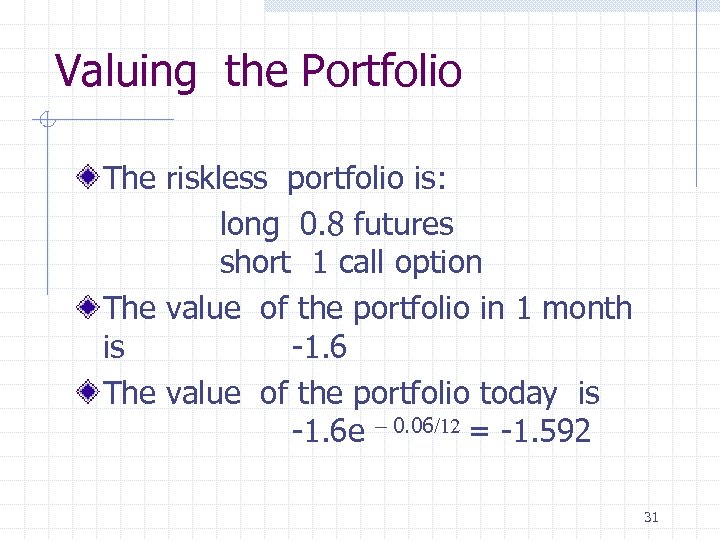 Valuing the Portfolio

The riskless portfolio is:
long 0.8 futures
short 1 call option

The value of the portfolio in 1 month is -1.6

The value of the portfolio today is $-1.6e^{-0.06/12} = -1.592$

31